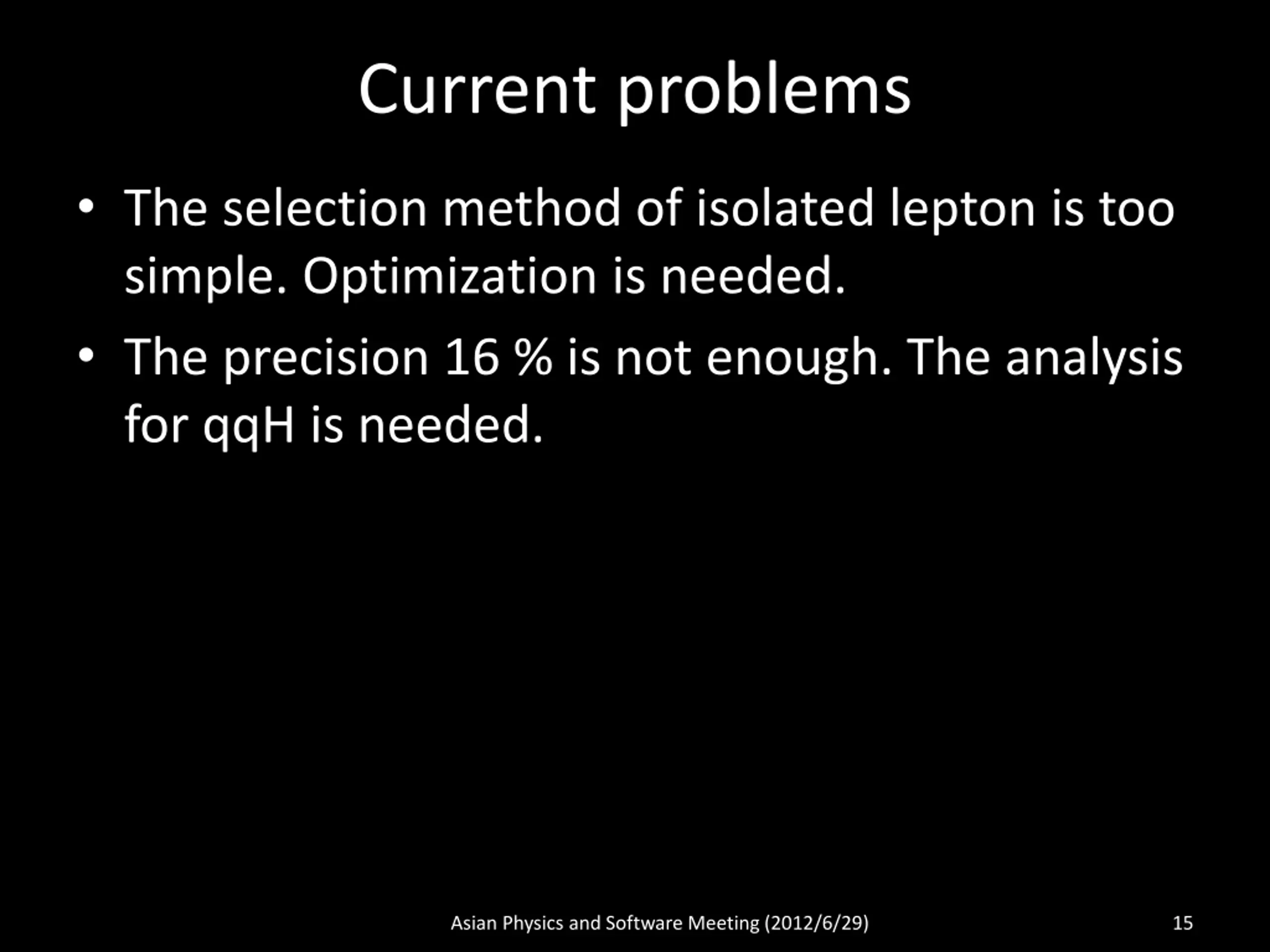 Current problems

• The selection method of isolated lepton is too simple. Optimization is needed.

• The precision 16 % is not enough. The analysis for qqH is needed.

Asian Physics and Software Meeting (2012/6/29)

15